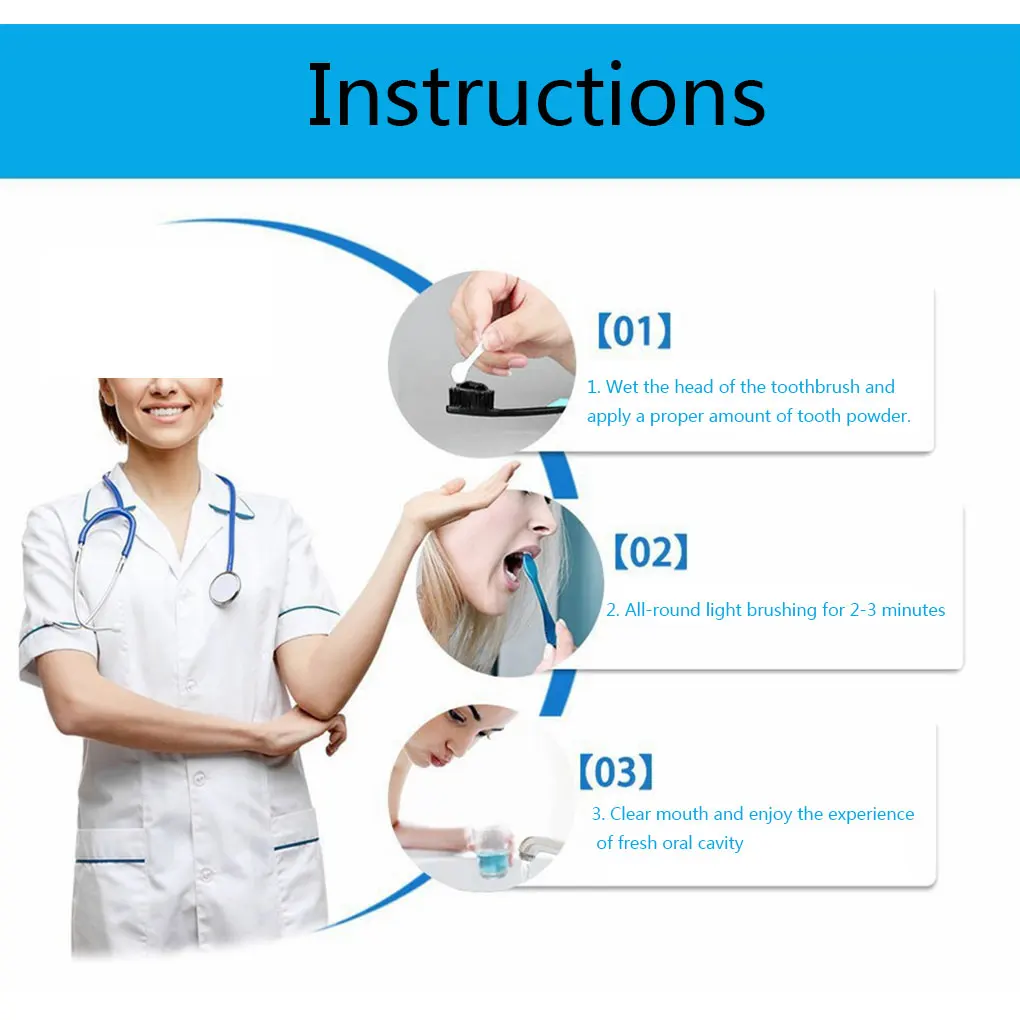 Instructions

【01】

1. Wet the head of the toothbrush and apply a proper amount of tooth powder.

【02】

2. All-round light brushing for 2-3 minutes

【03】

3. Clear mouth and enjoy the experience of fresh oral cavity